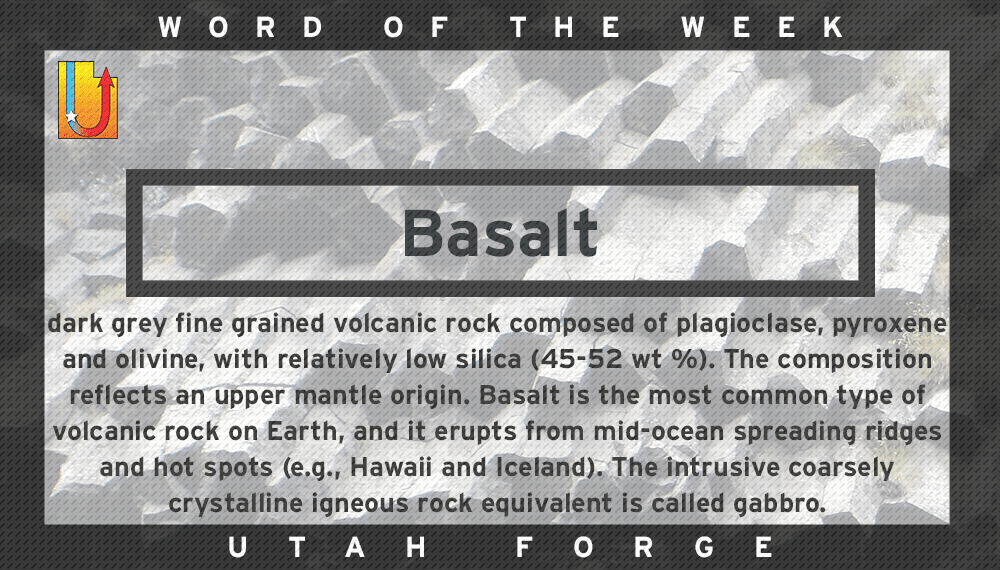 WORD OF THE WEEK

Basalt

dark grey fine grained volcanic rock composed of plagioclase, pyroxene and olivine, with relatively low silica (45-52 wt %). The composition reflects an upper mantle origin. Basalt is the most common type of volcanic rock on Earth, and it erupts from mid-ocean spreading ridges and hot spots (e.g., Hawaii and Iceland). The intrusive coarsely crystalline igneous rock equivalent is called gabbro.

UTAH FORGE